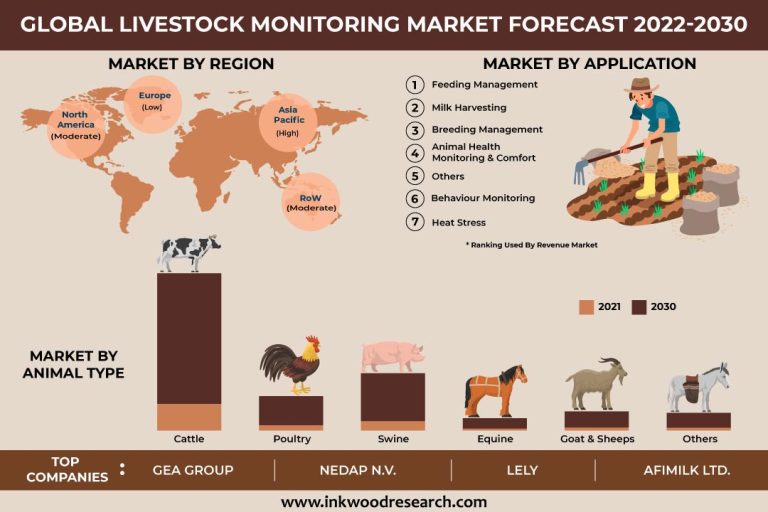 GLOBAL LIVESTOCK MONITORING MARKET FORECAST 2022-2030

MARKET BY REGION

North America (Moderate)

Europe (Low)

Asia Pacific (High)

RoW (Moderate)

MARKET BY APPLICATION

1 Feeding Management
2 Milk Harvesting
3 Breeding Management
4 Animal Health Monitoring & Comfort
5 Others
6 Behaviour Monitoring
7 Heat Stress

* Ranking Used By Revenue Market

2021 2030

MARKET BY ANIMAL TYPE

Cattle

Poultry

Swine

Equine

Goat & Sheeps

Others

TOP COMPANIES : GEA GROUP | NEDAP N.V. | LELY | AFIMILK LTD.

www.inkwoodresearch.com